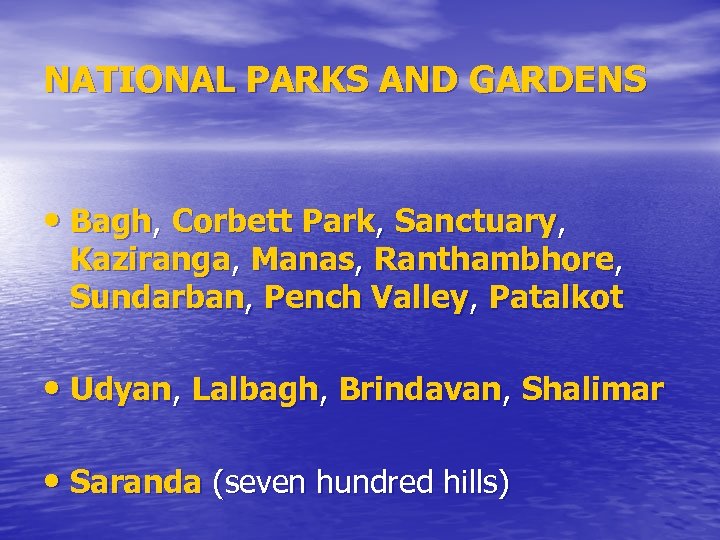 NATIONAL PARKS AND GARDENS

• Bagh, Corbett Park, Sanctuary, Kaziranga, Manas, Ranthambhore, Sundarban, Pench Valley, Patalkot

• Udyan, Lalbagh, Brindavan, Shalimar

• Saranda (seven hundred hills)